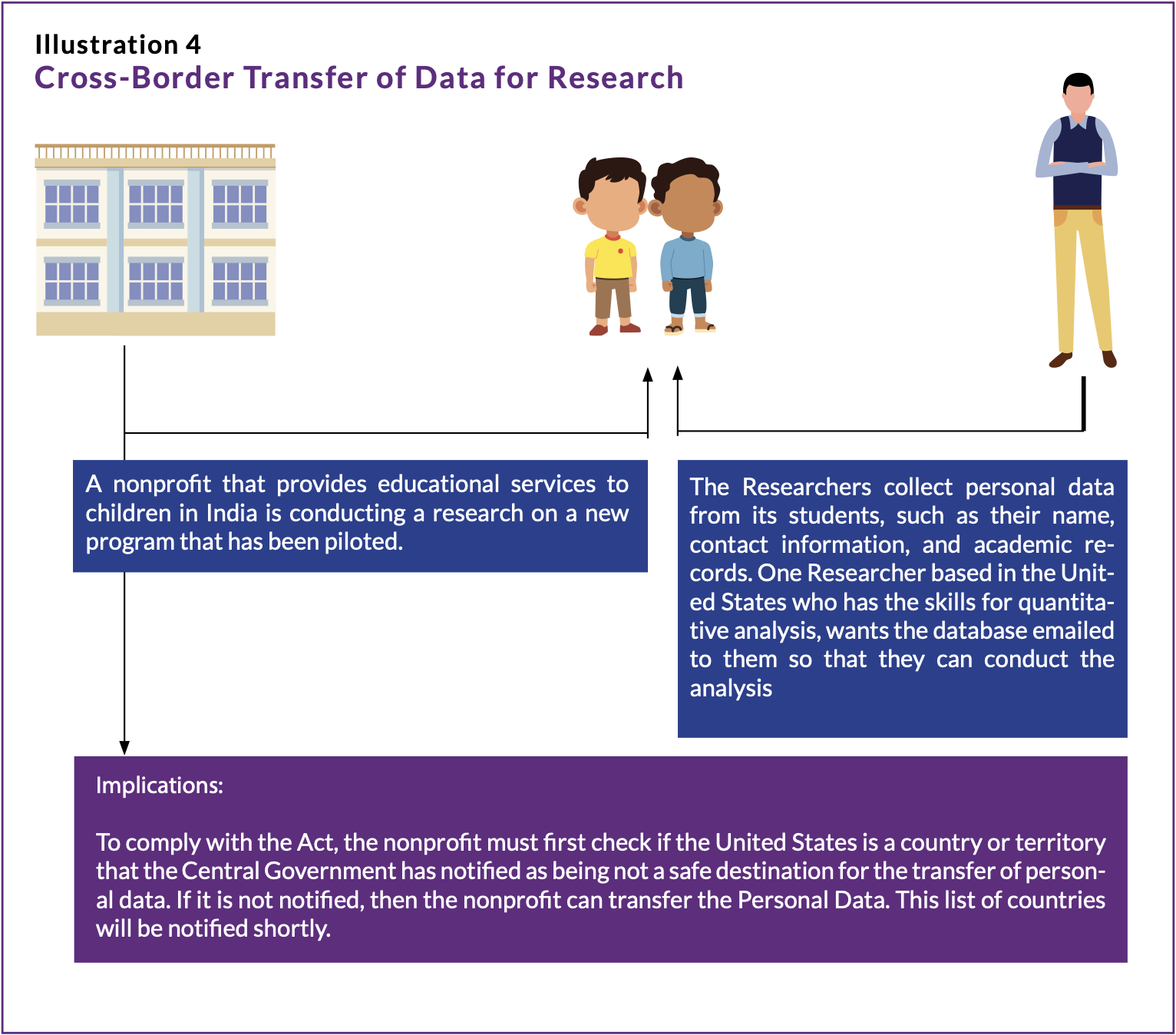 Illustration 4
Cross-Border Transfer of Data for Research

A nonprofit that provides educational services to children in India is conducting a research on a new program that has been piloted.

The Researchers collect personal data from its students, such as their name, contact information, and academic records. One Researcher based in the United States who has the skills for quantitative analysis, wants the database emailed to them so that they can conduct the analysis

Implications:

To comply with the Act, the nonprofit must first check if the United States is a country or territory that the Central Government has notified as being not a safe destination for the transfer of personal data. If it is not notified, then the nonprofit can transfer the Personal Data. This list of countries will be notified shortly.